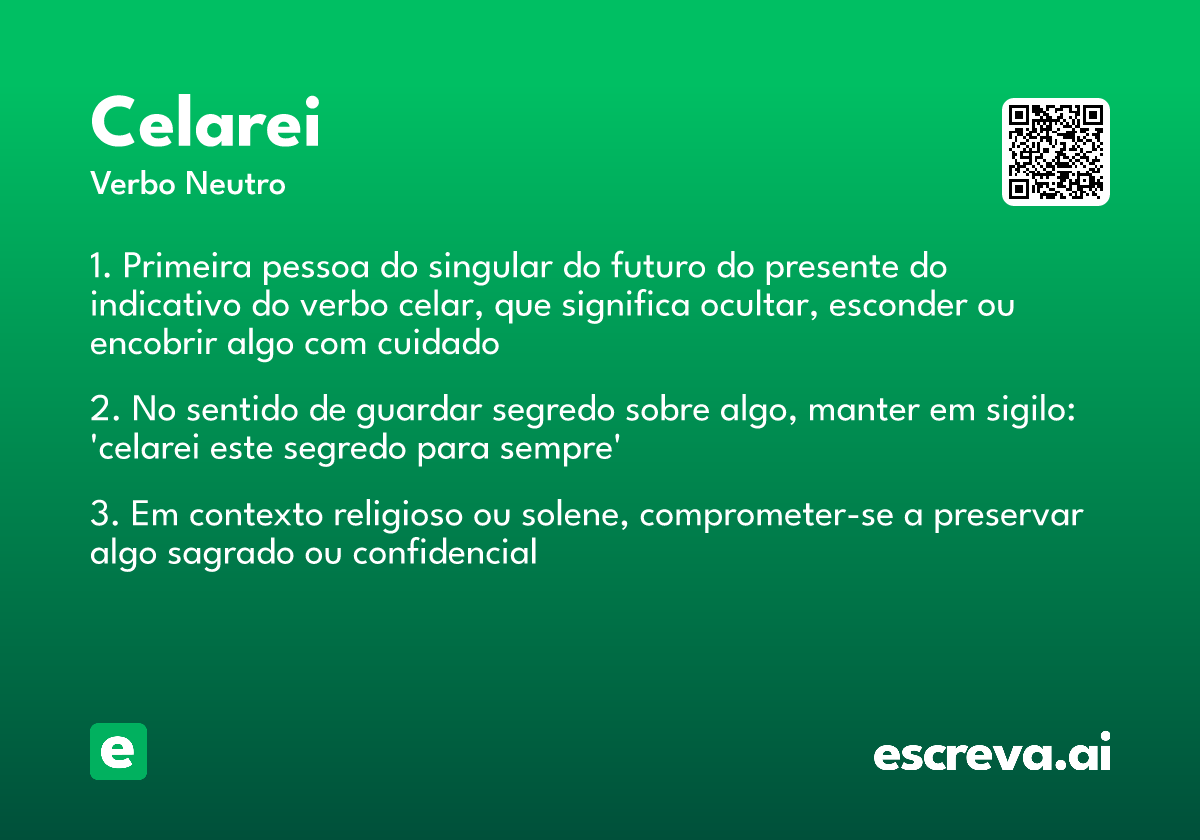 Celarei
Verbo Neutro

1. Primeira pessoa do singular do futuro do presente do indicativo do verbo celar, que significa ocultar, esconder ou encobrir algo com cuidado

2. No sentido de guardar segredo sobre algo, manter em sigilo: 'celarei este segredo para sempre'

3. Em contexto religioso ou solene, comprometer-se a preservar algo sagrado ou confidencial

e

escreva.ai